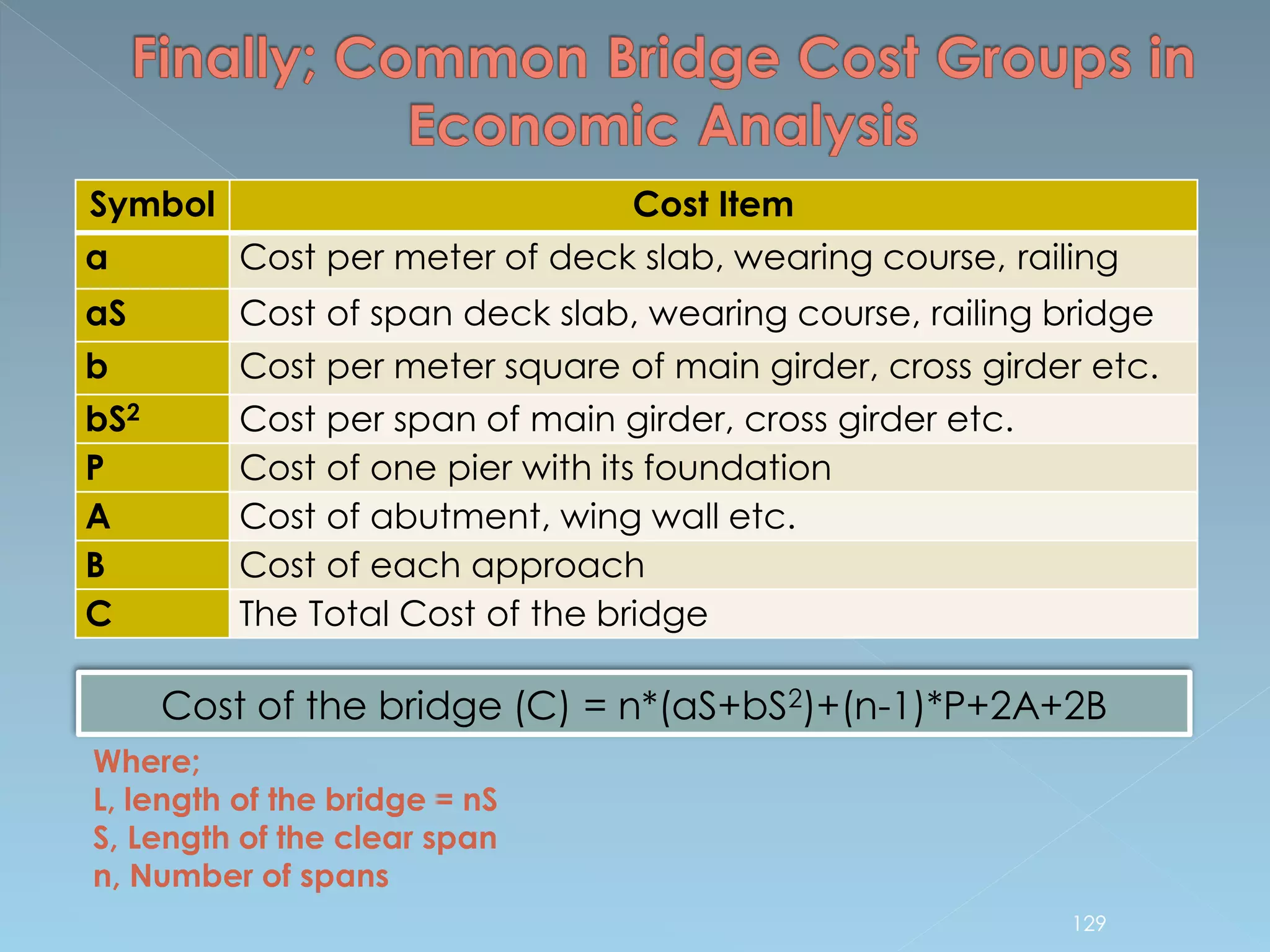 Finally; Common Bridge Cost Groups in Economic Analysis

| Symbol | Cost Item |
|---|---|
| a | Cost per meter of deck slab, wearing course, railing |
| aS | Cost of span deck slab, wearing course, railing bridge |
| b | Cost per meter square of main girder, cross girder etc. |
| $bS^2$ | Cost per span of main girder, cross girder etc. |
| P | Cost of one pier with its foundation |
| A | Cost of abutment, wing wall etc. |
| B | Cost of each approach |
| C | The Total Cost of the bridge |

Cost of the bridge (C) = $n*(aS+bS^2)+(n-1)*P+2A+2B$

Where;
L, length of the bridge = nS
S, Length of the clear span
n, Number of spans

129